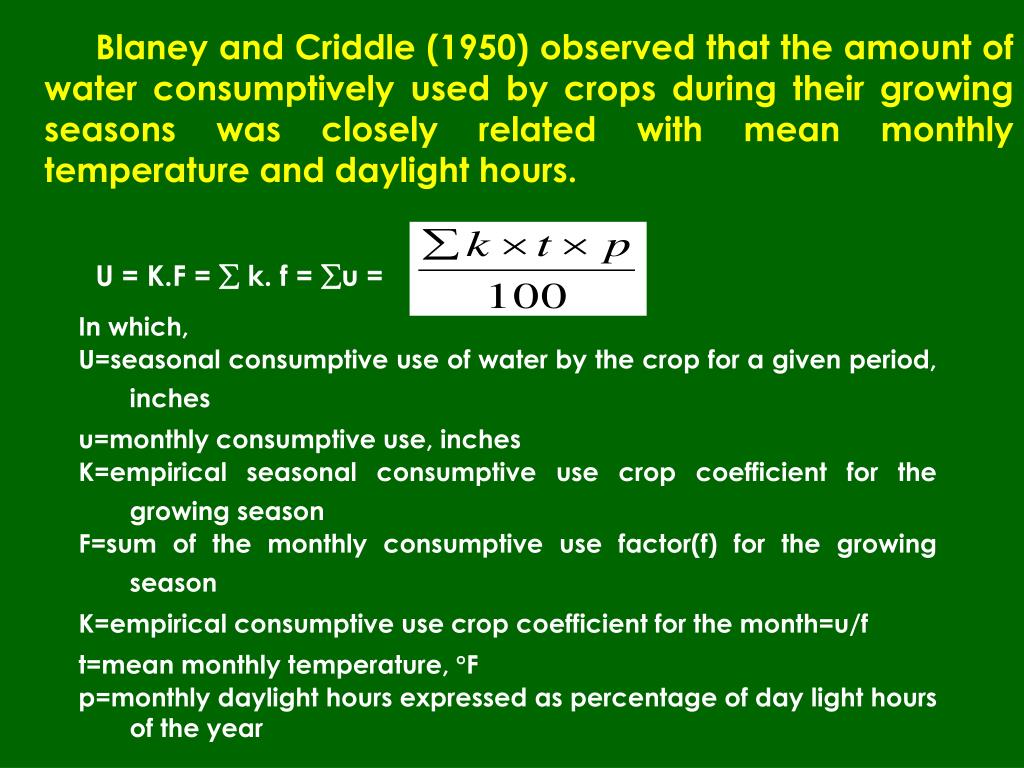 Blaney and Criddle (1950) observed that the amount of water consumptively used by crops during their growing seasons was closely related with mean monthly temperature and daylight hours.

U = K.F = $\sum$ k. f = $\sum$u = $\frac{\sum k \times t \times p}{100}$

In which,
U=seasonal consumptive use of water by the crop for a given period, inches
u=monthly consumptive use, inches
K=empirical seasonal consumptive use crop coefficient for the growing season
F=sum of the monthly consumptive use factor(f) for the growing season
K=empirical consumptive use crop coefficient for the month=u/f
t=mean monthly temperature, °F
p=monthly daylight hours expressed as percentage of day light hours of the year